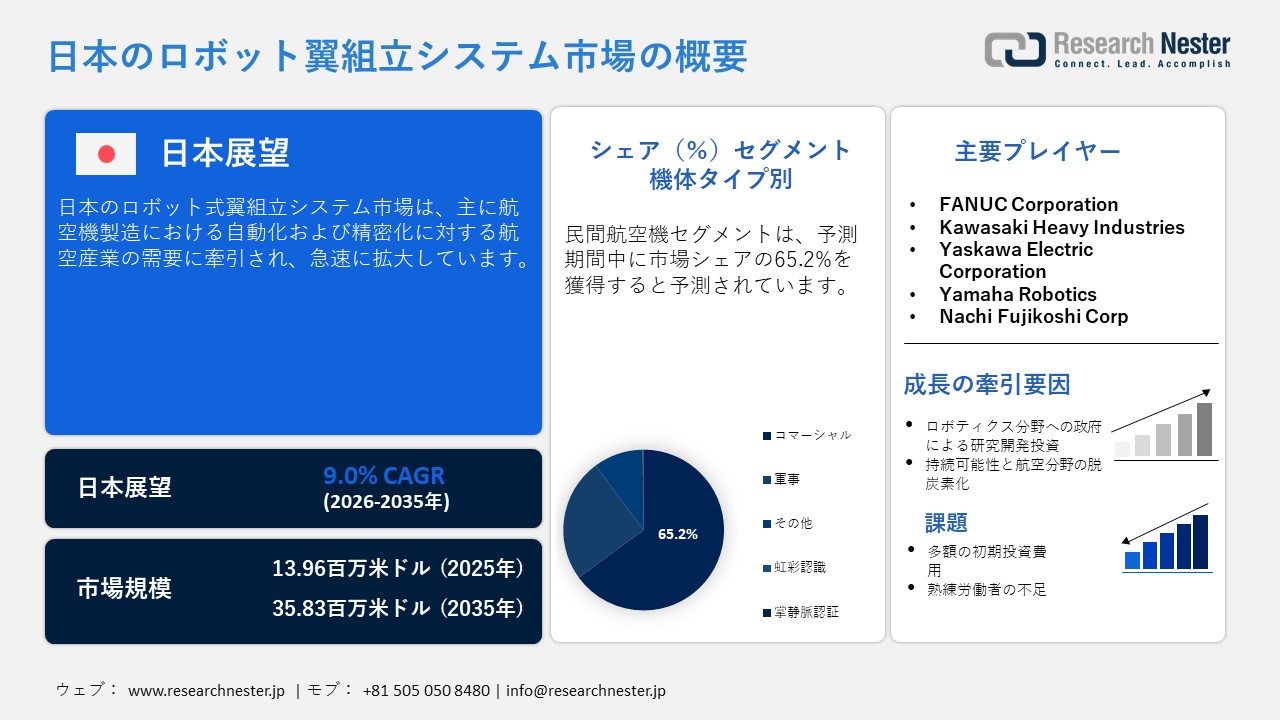 日本のロボット翼組立システム市場の概要

Research Nester
Connect. Lead. Accomplish

日本展望

日本のロボット式翼組立システム市場は、主に航空機製造における自動化および精密化に対する航空産業の需要に牽引され、急速に拡大しています。

日本展望
9.0% CAGR
(2026-2035年)

市場規模
13.96百万米ドル（2025年）
35.83百万米ドル（2035年）

シェア（%）セグメント
機体タイプ別

民間航空機セグメントは、予測期間中に市場シェアの65.2%を獲得すると予測されています。

65.2%

コマーシャル
軍事
その他
虹彩認識
掌静脈認証

主要プレイヤー

• FANUC Corporation
• Kawasaki Heavy Industries
• Yaskawa Electric Corporation
• Yamaha Robotics
• Nachi Fujikoshi Corp

成長の牽引要因

• ロボティクス分野への政府による研究開発投資
• 持続可能性と航空分野の脱炭素化

課題

• 多額の初期投資費用
• 熟練労働者の不足

ウェブ： www.researchnester.jp | モブ： +81 505 050 8480 | info@researchnester.jp